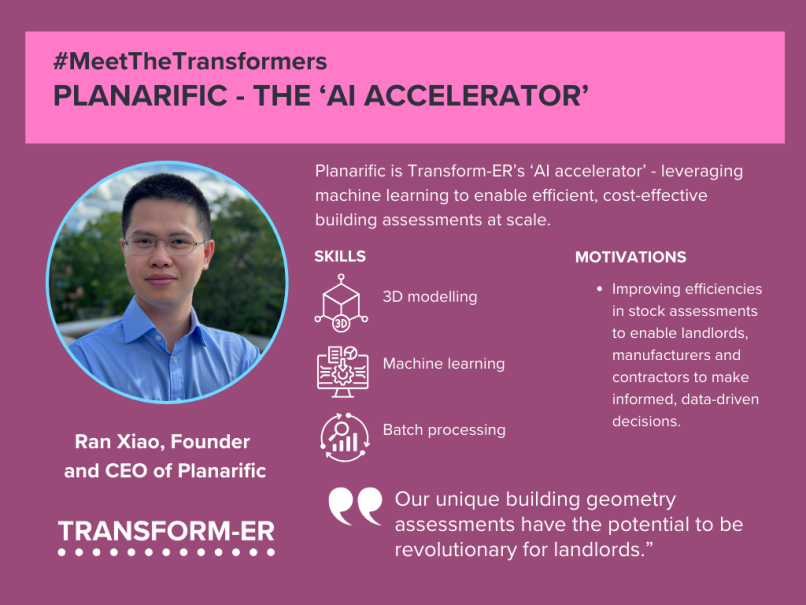 #MeetTheTransformers
PLANARIFIC - THE ‘AI ACCELERATOR’

Planarific is Transform-ER’s ‘AI accelerator’ - leveraging machine learning to enable efficient, cost-effective building assessments at scale.

SKILLS

3D

3D modelling

Machine learning

Batch processing

MOTIVATIONS

• Improving efficiencies in stock assessments to enable landlords, manufacturers and contractors to make informed, data-driven decisions.

Ran Xiao, Founder and CEO of Planarific

TRANSFORM-ER

Our unique building geometry assessments have the potential to be revolutionary for landlords.”